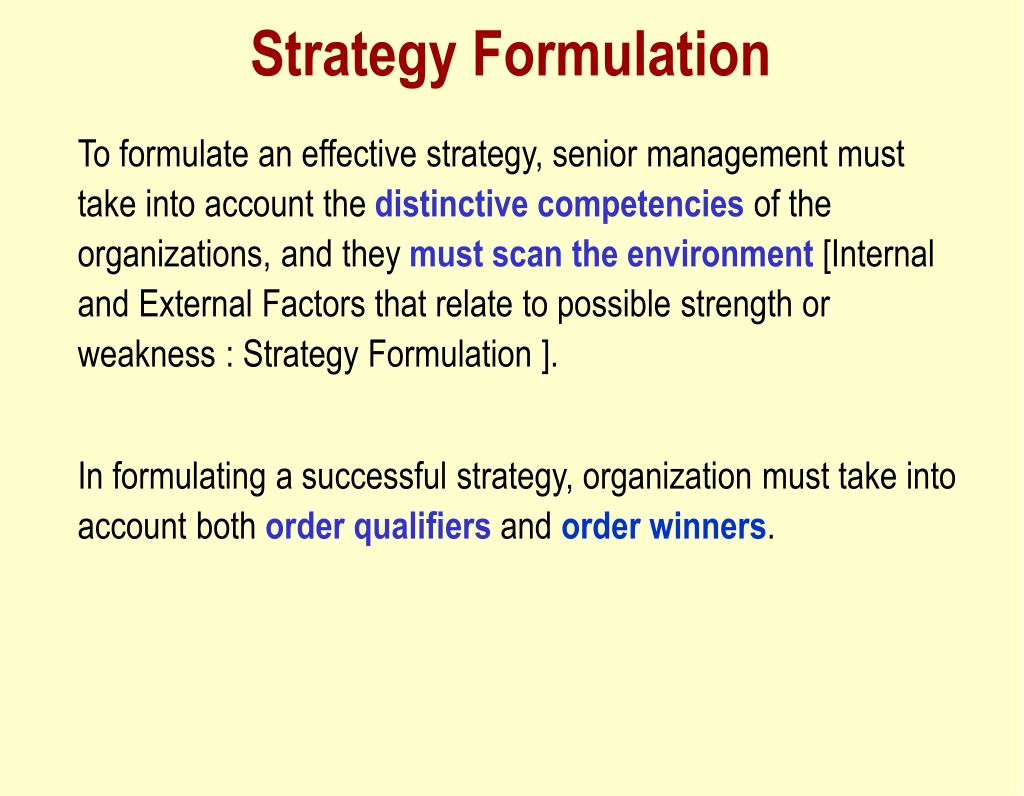 Strategy Formulation

To formulate an effective strategy, senior management must take into account the distinctive competencies of the organizations, and they must scan the environment [Internal and External Factors that relate to possible strength or weakness : Strategy Formulation ].

In formulating a successful strategy, organization must take into account both order qualifiers and order winners.